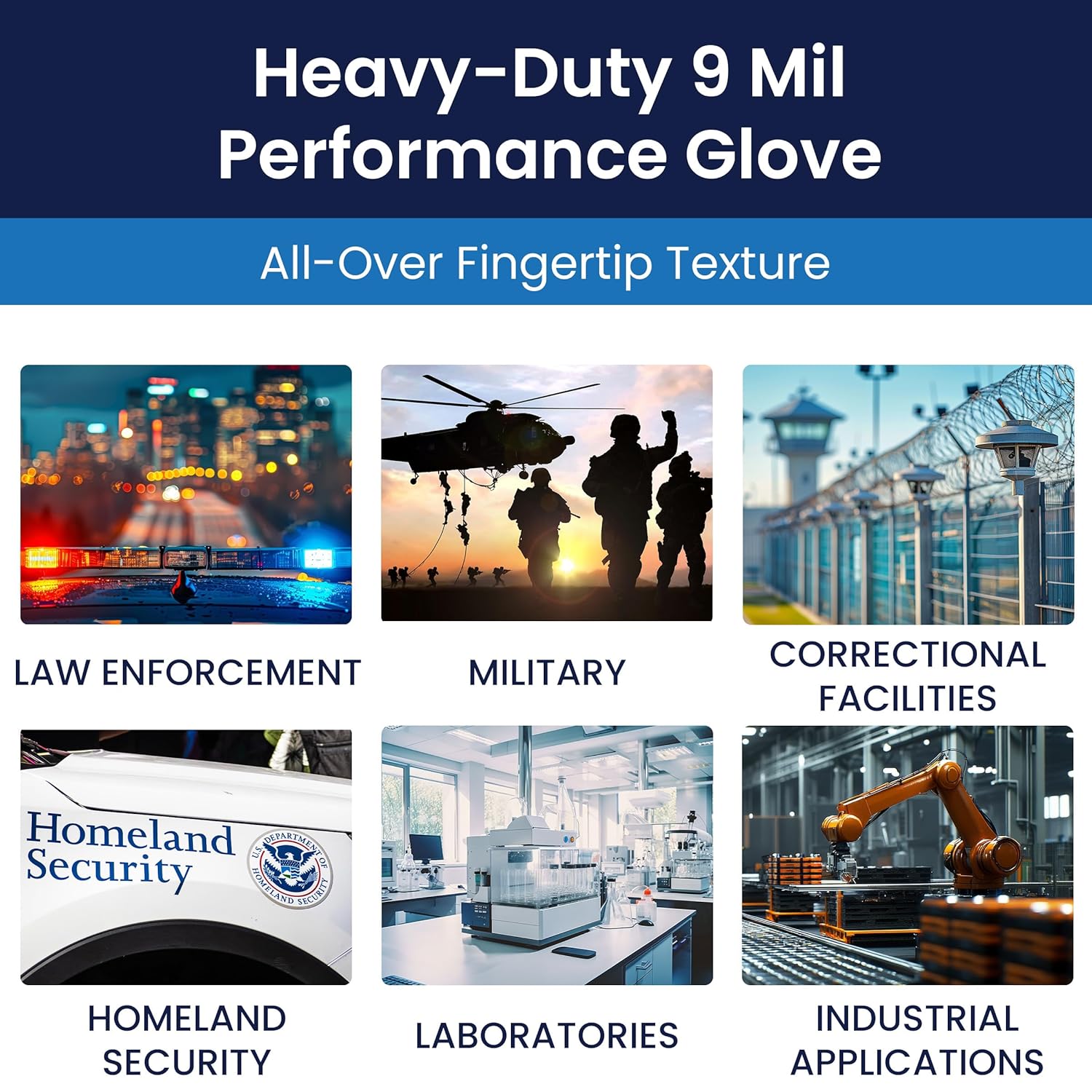 Heavy-Duty 9 Mil Performance Glove

All-Over Fingertip Texture

LAW ENFORCEMENT

MILITARY

CORRECTIONAL FACILITIES

Homeland Security

U.S. DEPARTMENT OF HOMELAND SECURITY

HOMELAND SECURITY

LABORATORIES

INDUSTRIAL APPLICATIONS